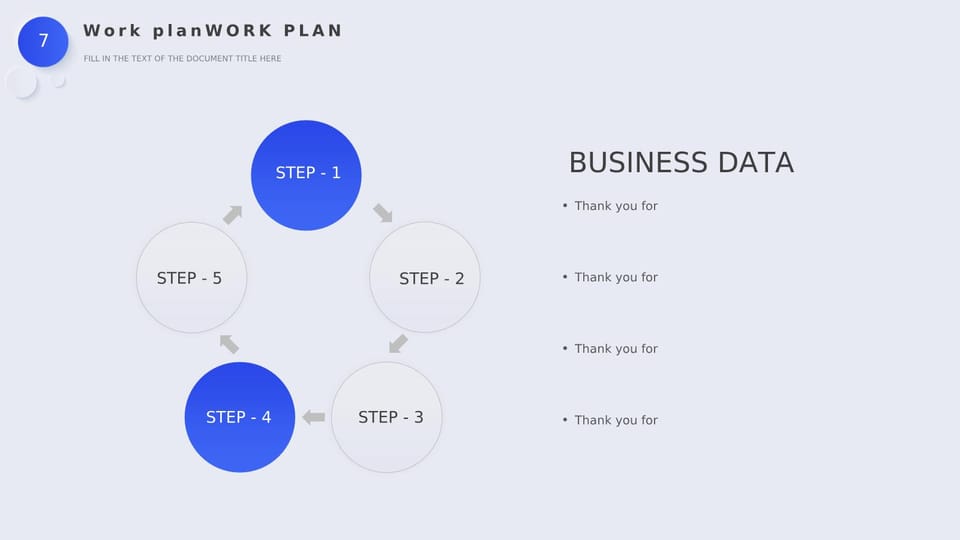 7

Work planWORK PLAN

FILL IN THE TEXT OF THE DOCUMENT TITLE HERE

STEP - 1

STEP - 2

STEP - 3

STEP - 4

STEP - 5

BUSINESS DATA

• Thank you for

• Thank you for

• Thank you for

• Thank you for